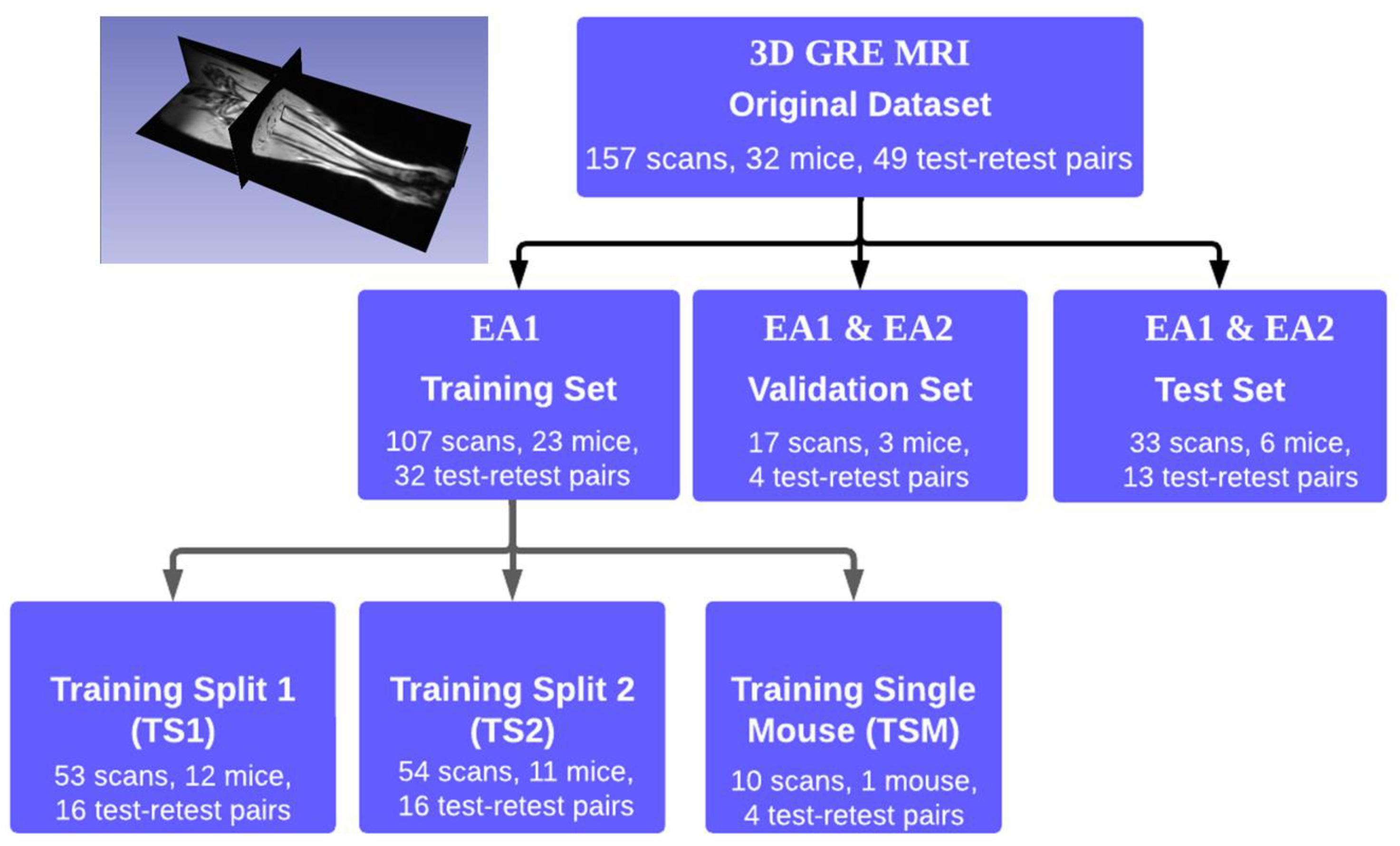 3D GRE MRI
Original Dataset
157 scans, 32 mice, 49 test-retest pairs

EA1
Training Set
107 scans, 23 mice, 32 test-retest pairs

EA1 & EA2
Validation Set
17 scans, 3 mice, 4 test-retest pairs

EA1 & EA2
Test Set
33 scans, 6 mice, 13 test-retest pairs

Training Split 1 (TS1)
53 scans, 12 mice, 16 test-retest pairs

Training Split 2 (TS2)
54 scans, 11 mice, 16 test-retest pairs

Training Single Mouse (TSM)
10 scans, 1 mouse, 4 test-retest pairs